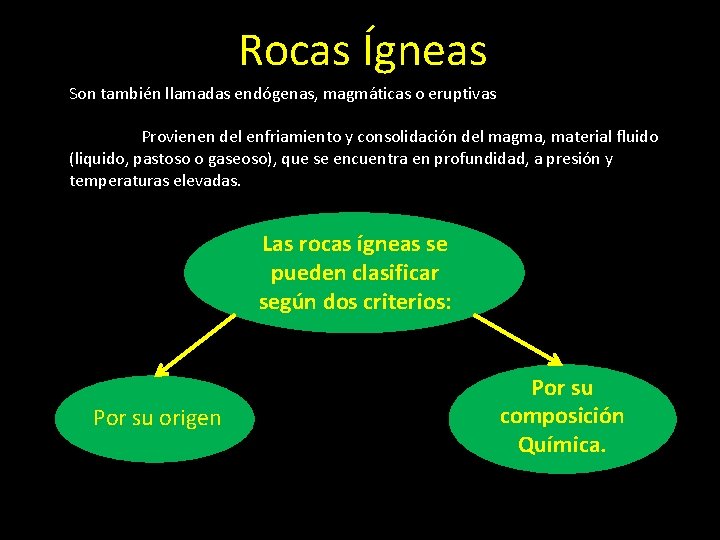 Rocas Ígneas

Son también llamadas endógenas, magmáticas o eruptivas

Provienen del enfriamiento y consolidación del magma, material fluido (liquido, pastoso o gaseoso), que se encuentra en profundidad, a presión y temperaturas elevadas.

Las rocas ígneas se pueden clasificar según dos criterios:

Por su origen

Por su composición Química.